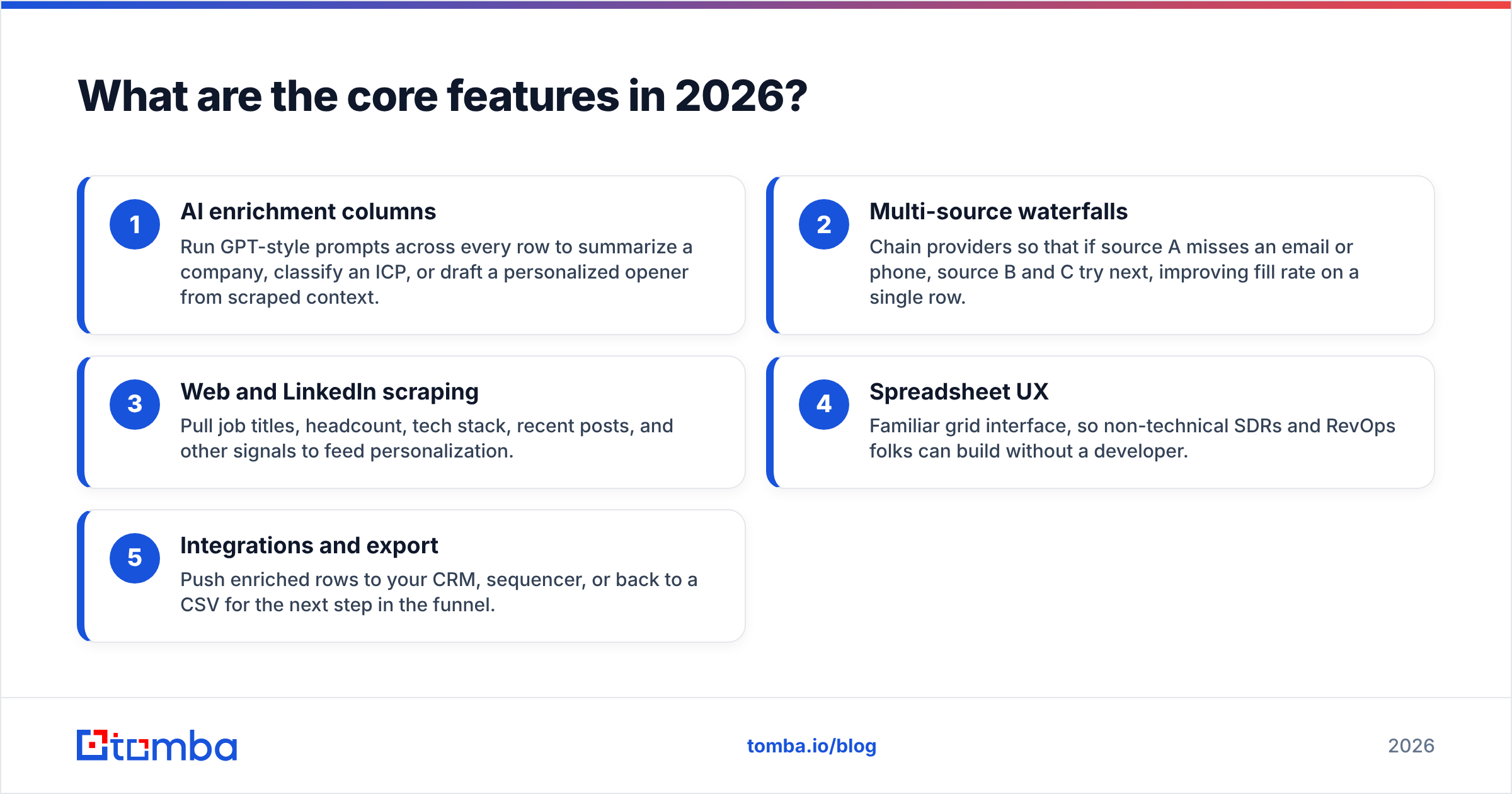 What are the core features in 2026?

1
AI enrichment columns
Run GPT-style prompts across every row to summarize a company, classify an ICP, or draft a personalized opener from scraped context.

2
Multi-source waterfalls
Chain providers so that if source A misses an email or phone, source B and C try next, improving fill rate on a single row.

3
Web and LinkedIn scraping
Pull job titles, headcount, tech stack, recent posts, and other signals to feed personalization.

4
Spreadsheet UX
Familiar grid interface, so non-technical SDRs and RevOps folks can build without a developer.

5
Integrations and export
Push enriched rows to your CRM, sequencer, or back to a CSV for the next step in the funnel.

tomba

tomba.io/blog

2026